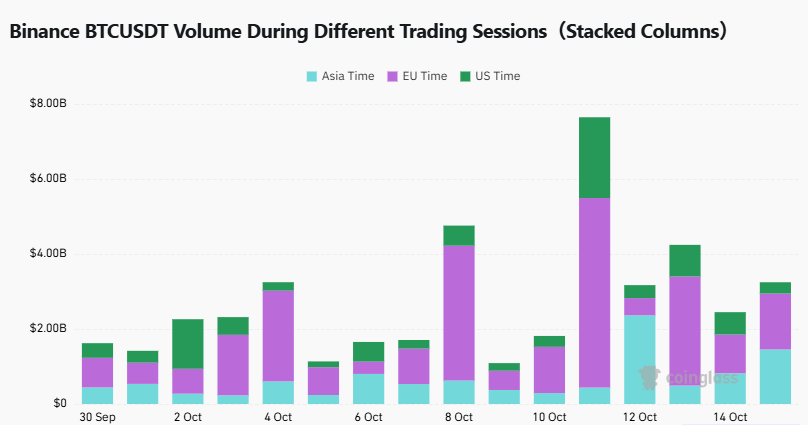 Binance BTCUSDT Volume During Different Trading Sessions（Stacked Columns）

Asia Time EU Time US Time

$8.00B
$6.00B
$4.00B
$2.00B
$0

30 Sep 2 Oct 4 Oct 6 Oct 8 Oct 10 Oct 12 Oct 14 Oct

coinglass